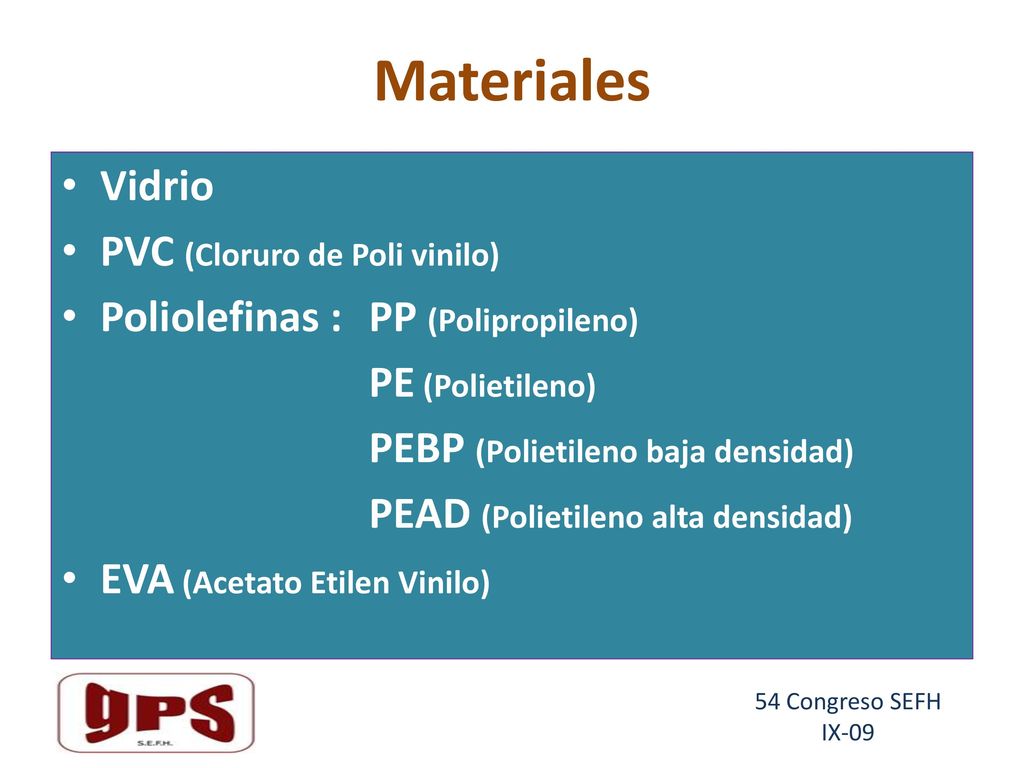 Materiales

• Vidrio
• PVC (Cloruro de Poli vinilo)
• Poliolefinas : PP (Polipropileno)
PE (Polietileno)
PEBP (Polietileno baja densidad)
PEAD (Polietileno alta densidad)
• EVA (Acetato Etilen Vinilo)

gPS
S.E.F.H.

54 Congreso SEFH
IX-09